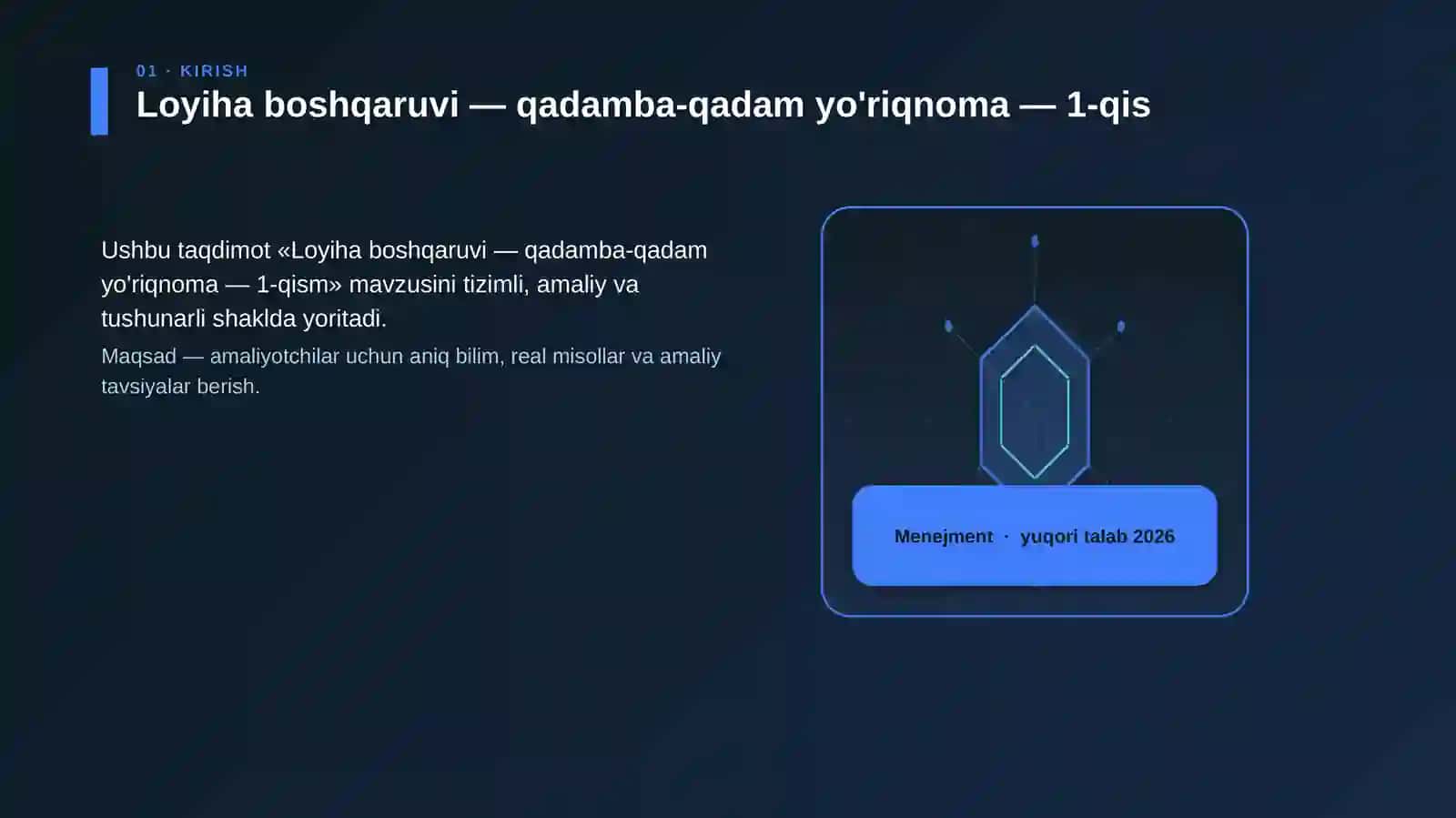 01 · KIRISH

Loyiha boshqaruvi — qadamba-qadam yo'riqnoma — 1-qis

Ushbu taqdimot «Loyiha boshqaruvi — qadamba-qadam yo'riqnoma — 1-qism» mavzusini tizimli, amaliy va tushunarli shaklda yoritadi.

Maqsad — amaliyotchilar uchun aniq bilim, real misollar va amaliy tavsiyalar berish.

Menejment · yuqori talab 2026